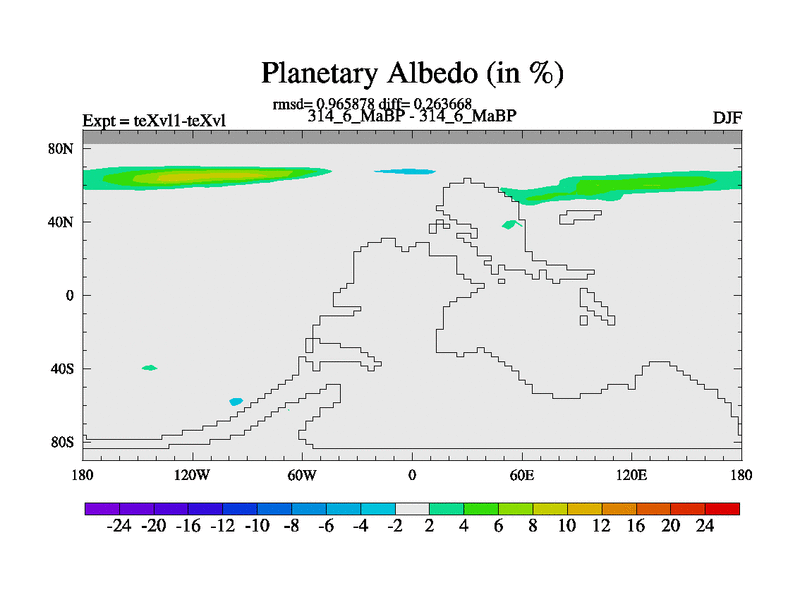 Planetary Albedo (in %)

rmsd= 0.965878 diff= 0.263668

Expt = teXvl1-teXvl

314_6_MaBP - 314_6_MaBP

DJF

80N
40N
0
40S
80S

180
120W
60W
0
60E
120E
180

-24 -20 -16 -12 -10 -8 -6 -4 -2 2 4 6 8 10 12 16 20 24